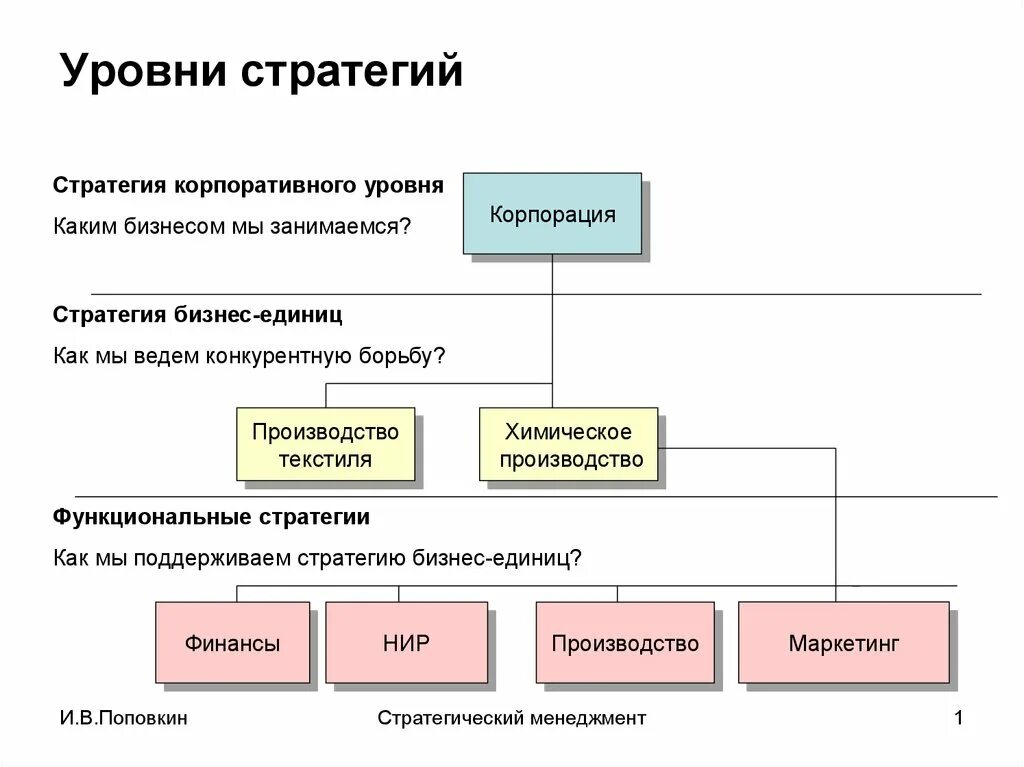 Уровни стратегий

Стратегия корпоративного уровня

Каким бизнесом мы занимаемся?

Корпорация

Стратегия бизнес-единиц

Как мы ведем конкурентную борьбу?

Производство текстиля

Химическое производство

Функциональные стратегии

Как мы поддерживаем стратегию бизнес-единиц?

Финансы

НИР

Производство

Маркетинг

И.В.Поповкин

Стратегический менеджмент

1